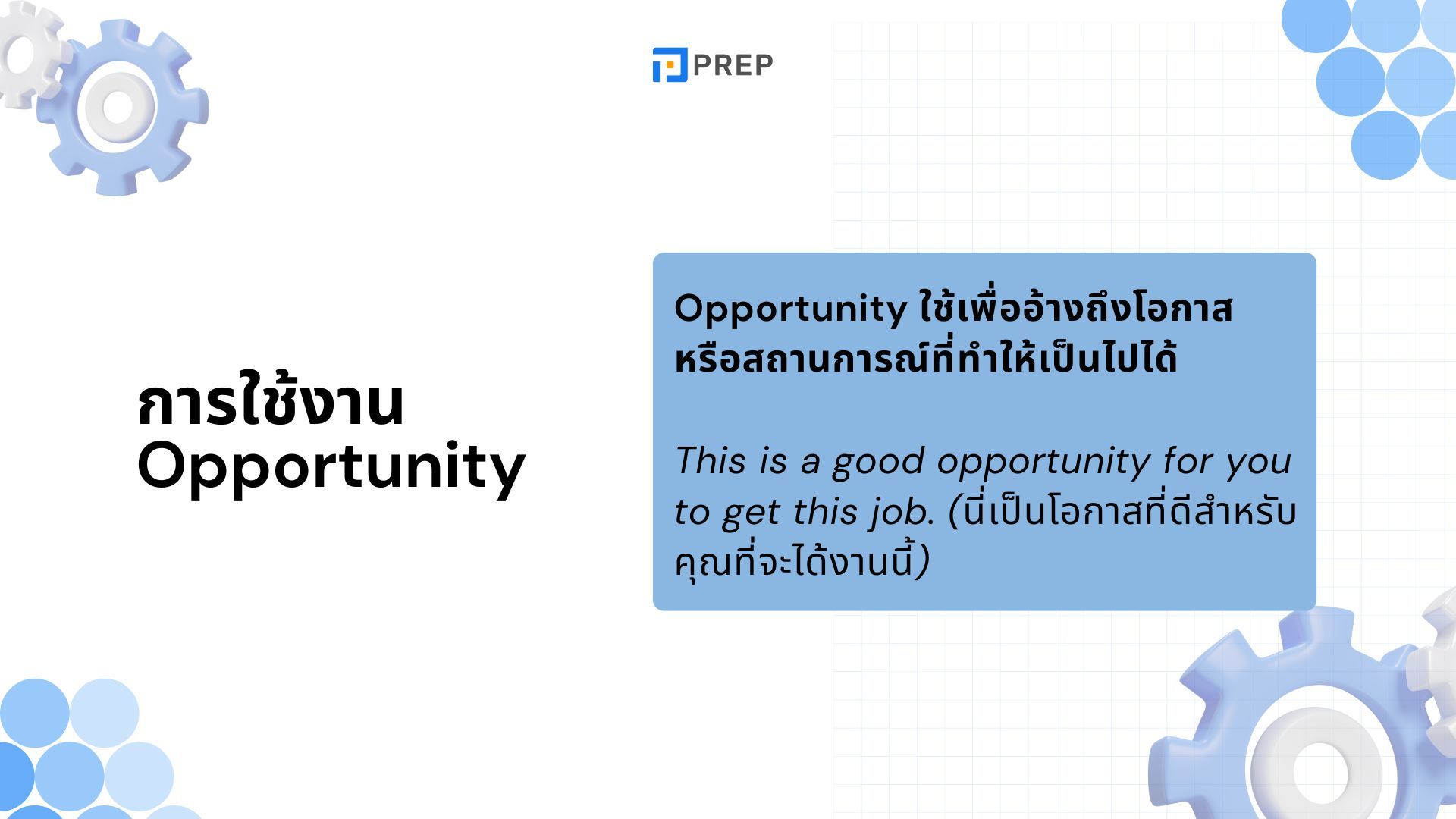 PREP

การใช้งาน Opportunity

Opportunity ใช้เพื่ออ้างถึงโอกาสหรือสถานการณ์ที่ทำให้เป็นไปได้

This is a good opportunity for you to get this job. (นี่เป็นโอกาสที่ดีสำหรับคุณที่จะได้งานนี้)